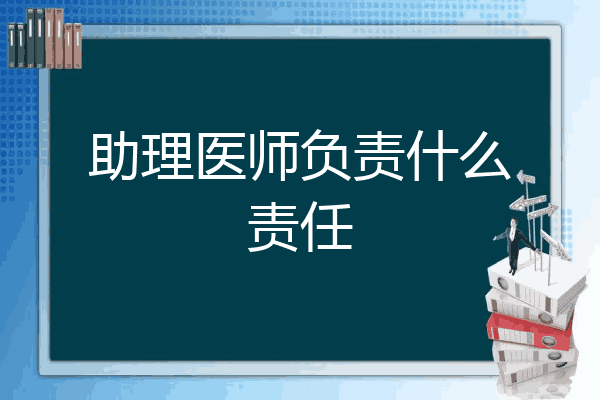 助理医师负责什么责任